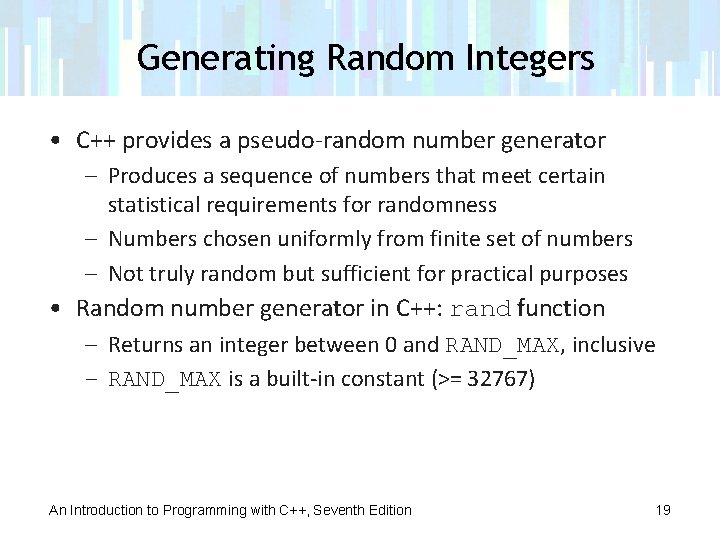 Generating Random Integers

• C++ provides a pseudo-random number generator
– Produces a sequence of numbers that meet certain statistical requirements for randomness
– Numbers chosen uniformly from finite set of numbers
– Not truly random but sufficient for practical purposes
• Random number generator in C++: rand function
– Returns an integer between 0 and RAND_MAX, inclusive
– RAND_MAX is a built-in constant (>= 32767)

An Introduction to Programming with C++, Seventh Edition

19